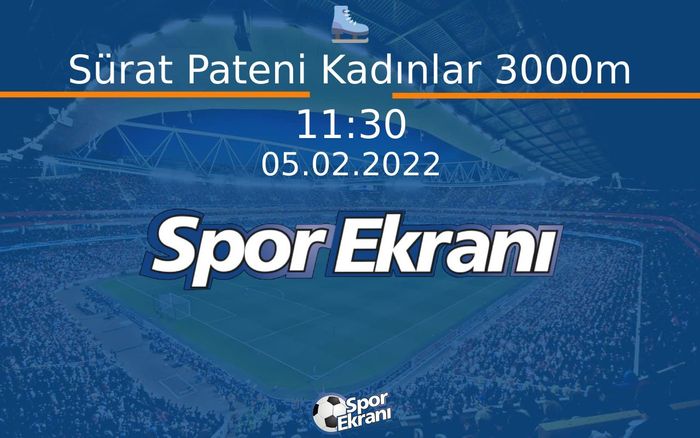 Sürat Pateni Kadınlar 3000m

11:30

05.02.2022

Spor Ekranı

Spor Ekranı